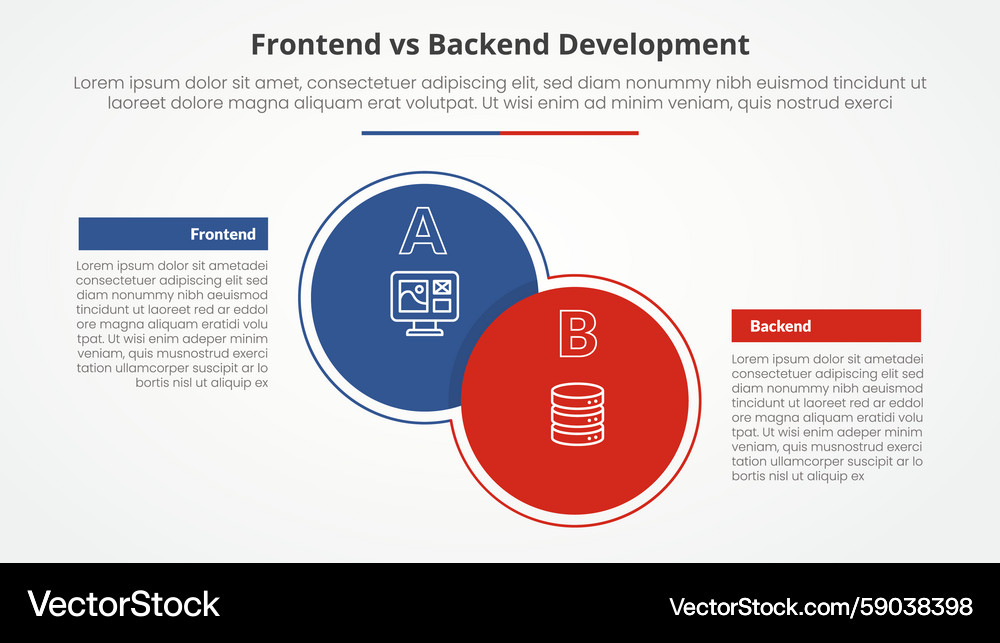 Frontend vs Backend Development

Lorem ipsum dolor sit amet, consectetuer adipiscing elit, sed diam nonummy nibh euismod tincidunt ut laoreet dolore magna aliquam erat volutpat. Ut wisi enim ad minim veniam, quis nostrud exerci

Frontend

Lorem ipsum dolor sit ametadei consectetuer adipiscing elit sed diam nonummy nibh aeuismod tincidunt ut laoreet red ar eddol ore magna aliquam eratidi volu tpat. Ut wisi enim adeper minim veniam, quis musnostrud exerci tation ullamcorper suscipit ar lo bortis nisl ut aliquip ex

A

B

Backend

Lorem ipsum dolor sit ametadei consectetuer adipiscing elit sed diam nonummy nibh aeuismod tincidunt ut laoreet red ar eddol ore magna aliquam eratidi volu tpat. Ut wisi enim adeper minim veniam, quis musnostrud exerci tation ullamcorper suscipit ar lo bortis nisl ut aliquip ex

VectorStock

VectorStock.com/59038398